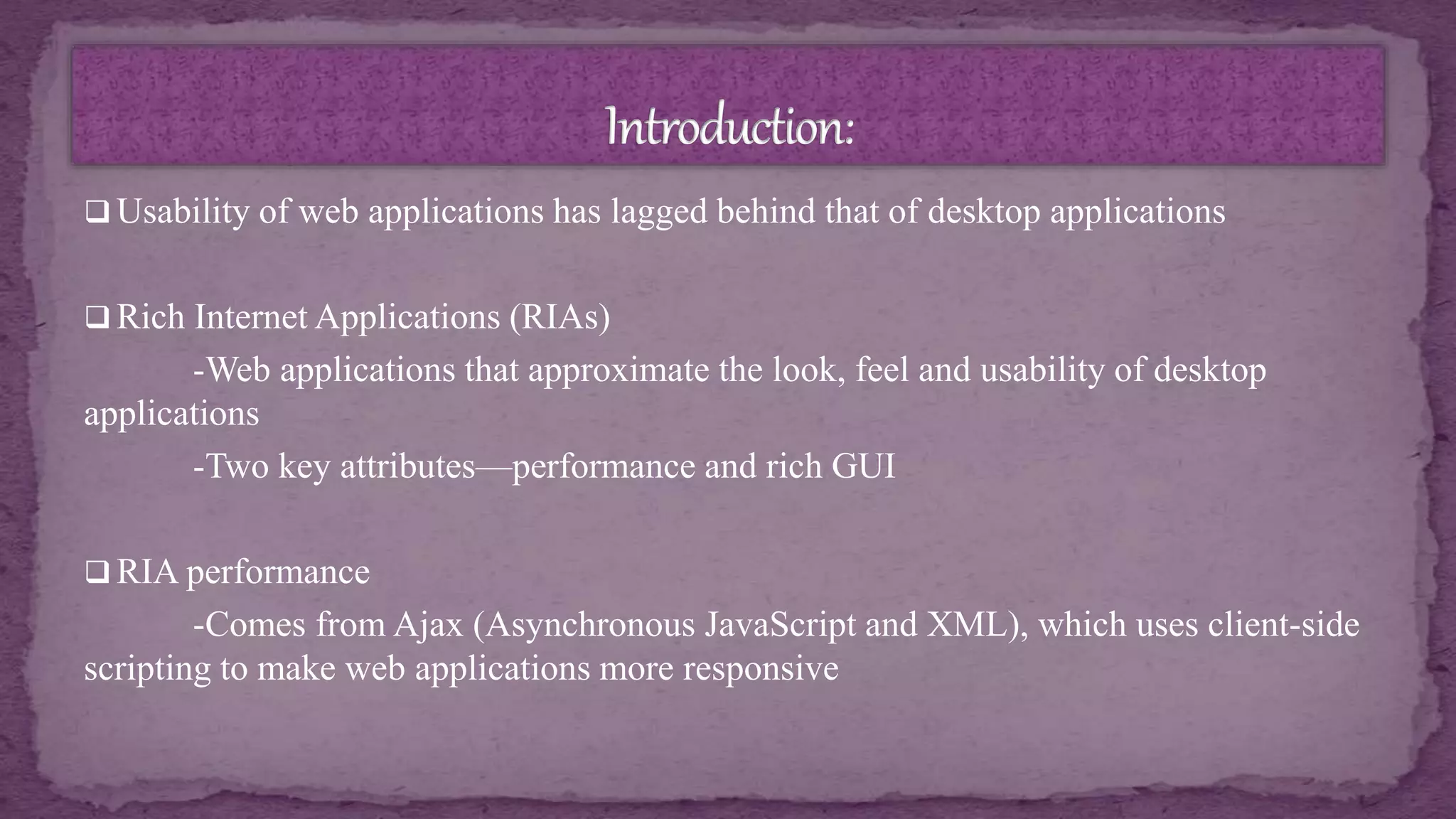 Introduction:

❑ Usability of web applications has lagged behind that of desktop applications

❑ Rich Internet Applications (RIAs)

-Web applications that approximate the look, feel and usability of desktop applications

-Two key attributes—performance and rich GUI

❑ RIA performance

-Comes from Ajax (Asynchronous JavaScript and XML), which uses client-side scripting to make web applications more responsive